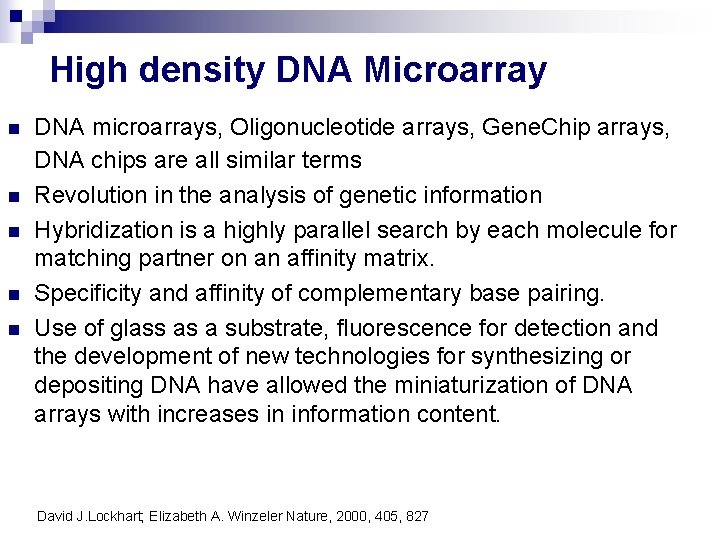 High density DNA Microarray

DNA microarrays, Oligonucleotide arrays, GeneChip arrays, DNA chips are all similar terms

Revolution in the analysis of genetic information

Hybridization is a highly parallel search by each molecule for matching partner on an affinity matrix.

Specificity and affinity of complementary base pairing.

Use of glass as a substrate, fluorescence for detection and the development of new technologies for synthesizing or depositing DNA have allowed the miniaturization of DNA arrays with increases in information content.

David J.Lockhart; Elizabeth A. Winzeler Nature, 2000, 405, 827